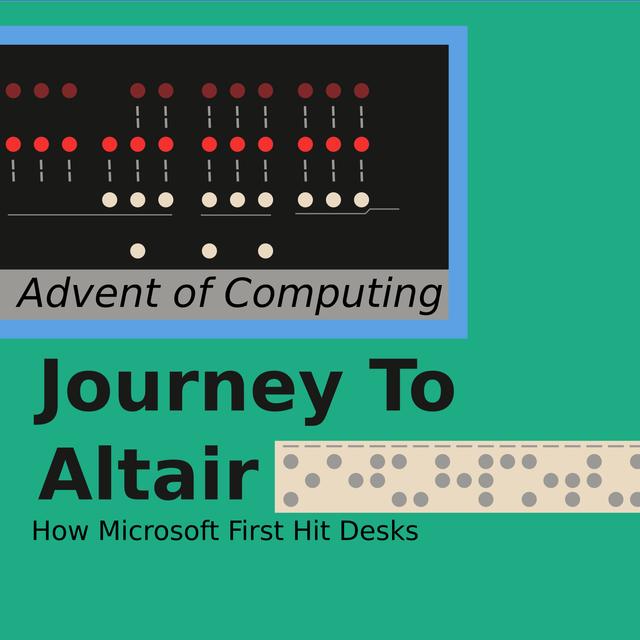 Advent of Computing

Journey To Altair

How Microsoft First Hit Desks